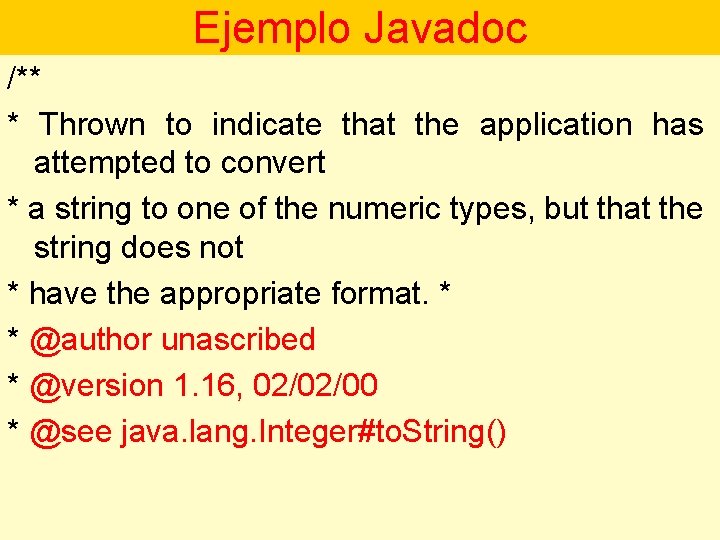 Ejemplo Javadoc

/**

* Thrown to indicate that the application has attempted to convert

* a string to one of the numeric types, but that the string does not

* have the appropriate format. *

* @author unascribed

* @version 1.16, 02/02/00

* @see java.lang.Integer#toString()